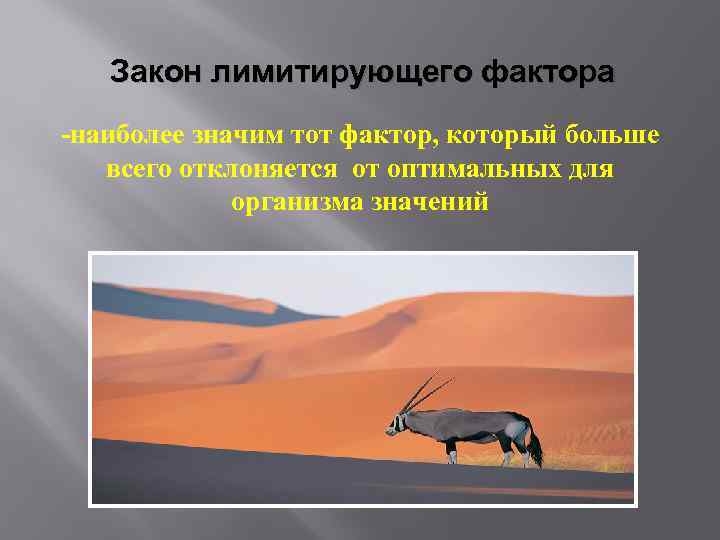 Закон лимитирующего фактора

-наиболее значим тот фактор, который больше всего отклоняется  от оптимальных для организма значений